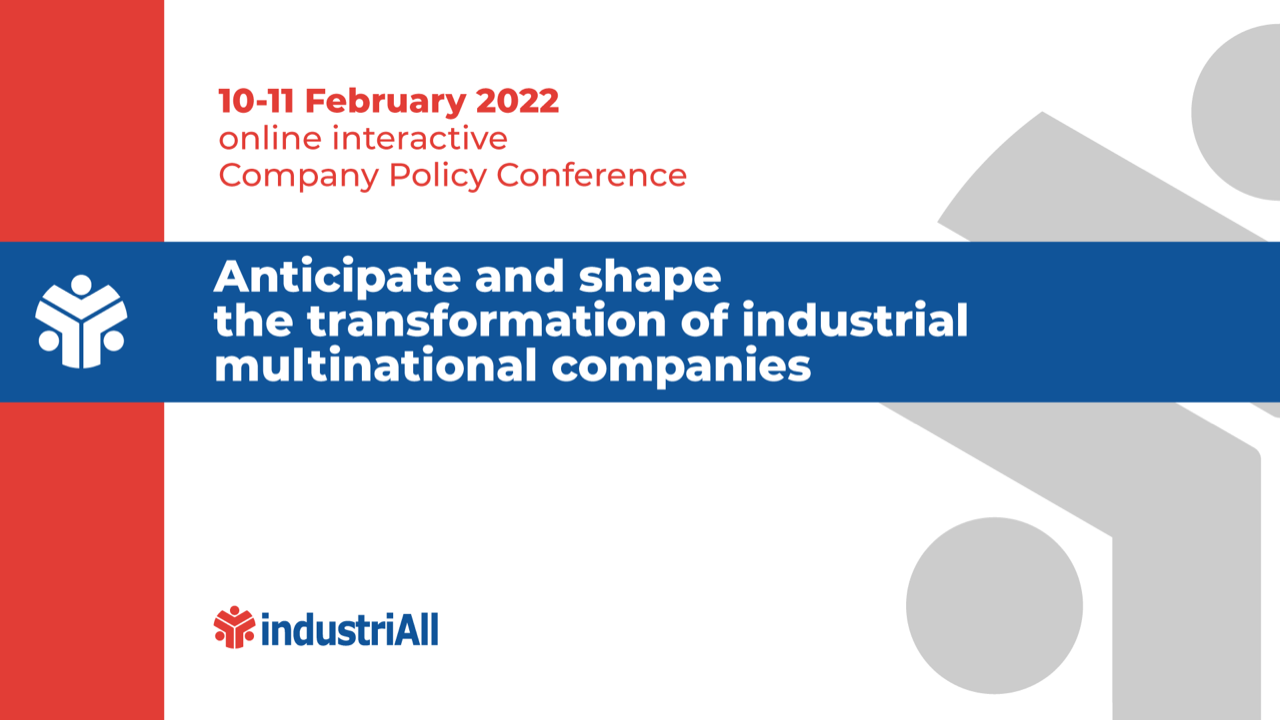 10-11 February 2022
online interactive
Company Policy Conference

Anticipate and shape the transformation of industrial multinational companies

industriAll